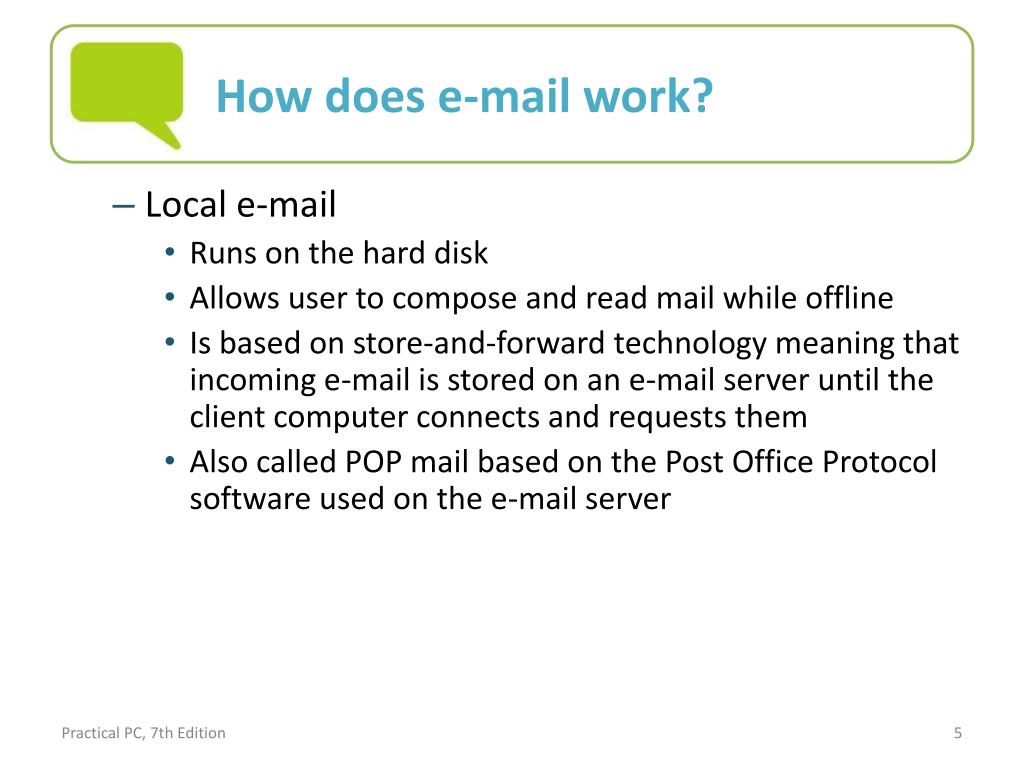 How does e-mail work?

– Local e-mail

• Runs on the hard disk
• Allows user to compose and read mail while offline
• Is based on store-and-forward technology meaning that incoming e-mail is stored on an e-mail server until the client computer connects and requests them
• Also called POP mail based on the Post Office Protocol software used on the e-mail server

Practical PC, 7th Edition

5